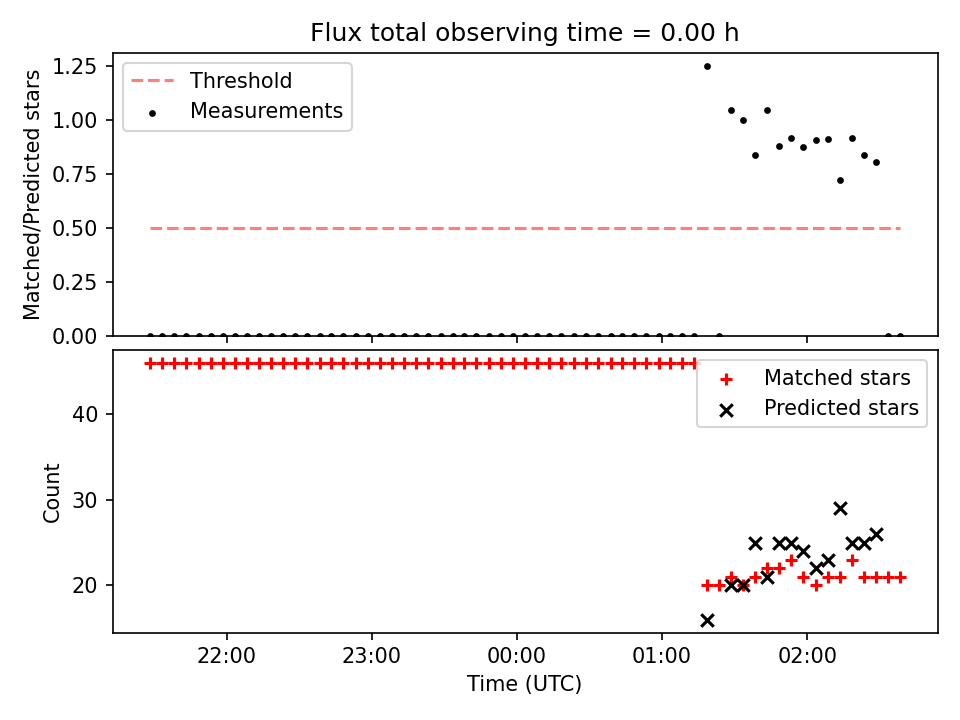 Flux total observing time = 0.00 h

Threshold
Measurements

Matched/Predicted stars

1.25
1.00
0.75
0.50
0.25
0.00

Matched stars
Predicted stars

Count

40
30
20

22:00
23:00
00:00
01:00
02:00

Time (UTC)